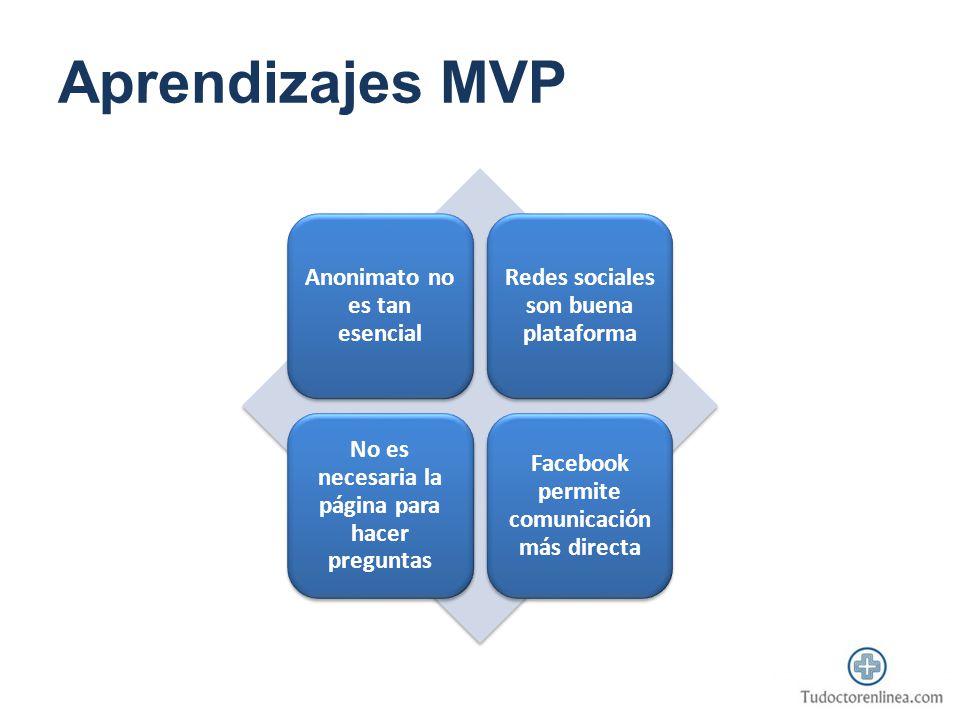 Aprendizajes MVP

Anonimato no es tan esencial

Redes sociales son buena plataforma

No es necesaria la página para hacer preguntas

Facebook permite comunicación más directa

Tudoctorenlinea.com